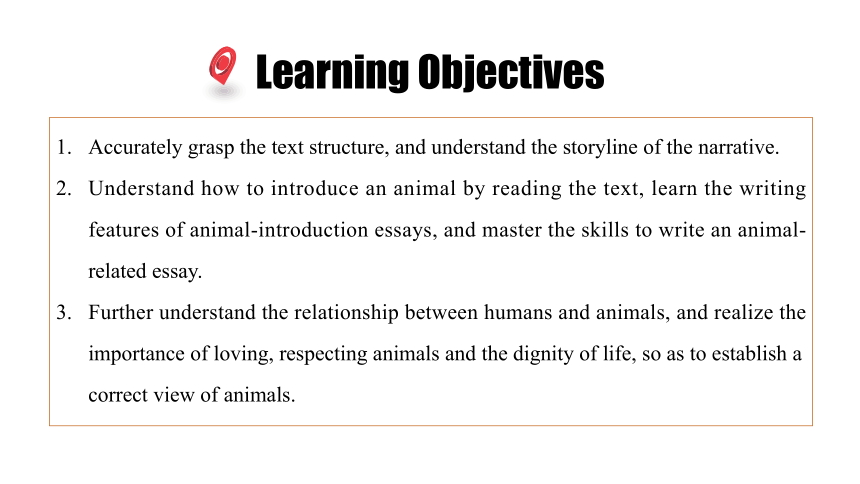 Learning Objectives

1. Accurately grasp the text structure, and understand the storyline of the narrative.
2. Understand how to introduce an animal by reading the text, learn the writing features of animal-introduction essays, and master the skills to write an animal-related essay.
3. Further understand the relationship between humans and animals, and realize the importance of loving, respecting animals and the dignity of life, so as to establish a correct view of animals.